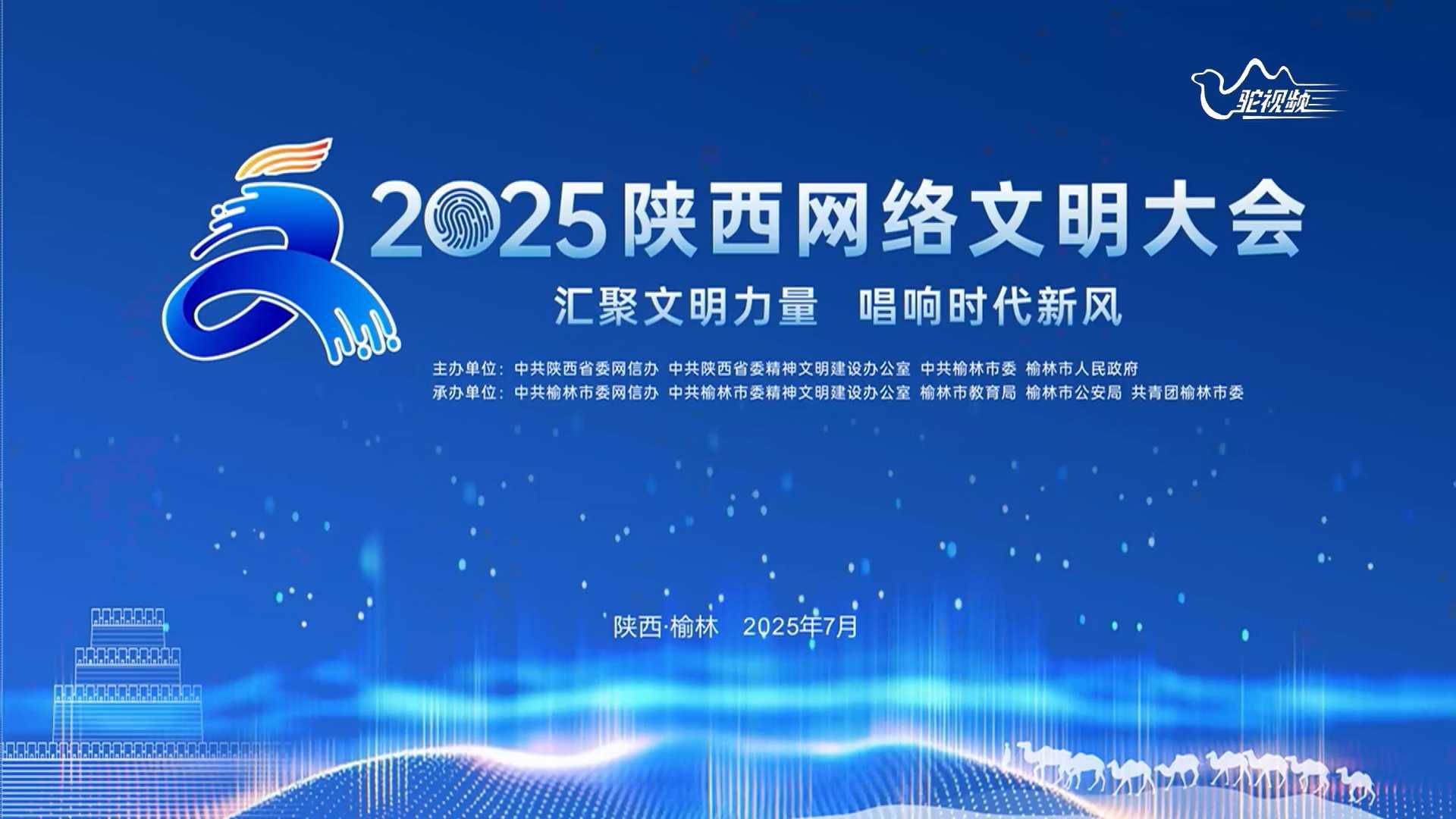 驼视频

2025陕西网络文明大会

汇聚文明力量 唱响时代新风

主办单位：中共陕西省委网信办 中共陕西省委精神文明建设办公室 中共榆林市委 榆林市人民政府
承办单位：中共榆林市委网信办 中共榆林市委精神文明建设办公室 榆林市教育局 榆林市公安局 共青团榆林市委

陕西·榆林 2025年7月